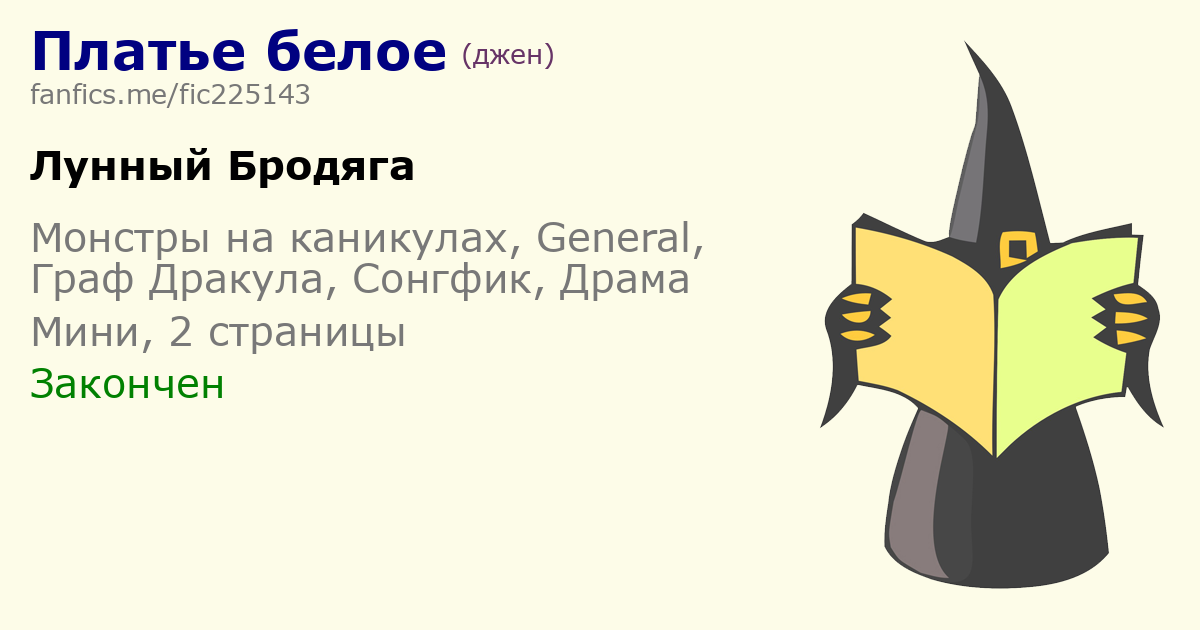 Платье белое (джен)
fanfics.me/fic225143

Лунный Бродяга

Монстры на каникулах, General, Граф Дракула, Сонгфик, Драма

Мини, 2 страницы

Закончен